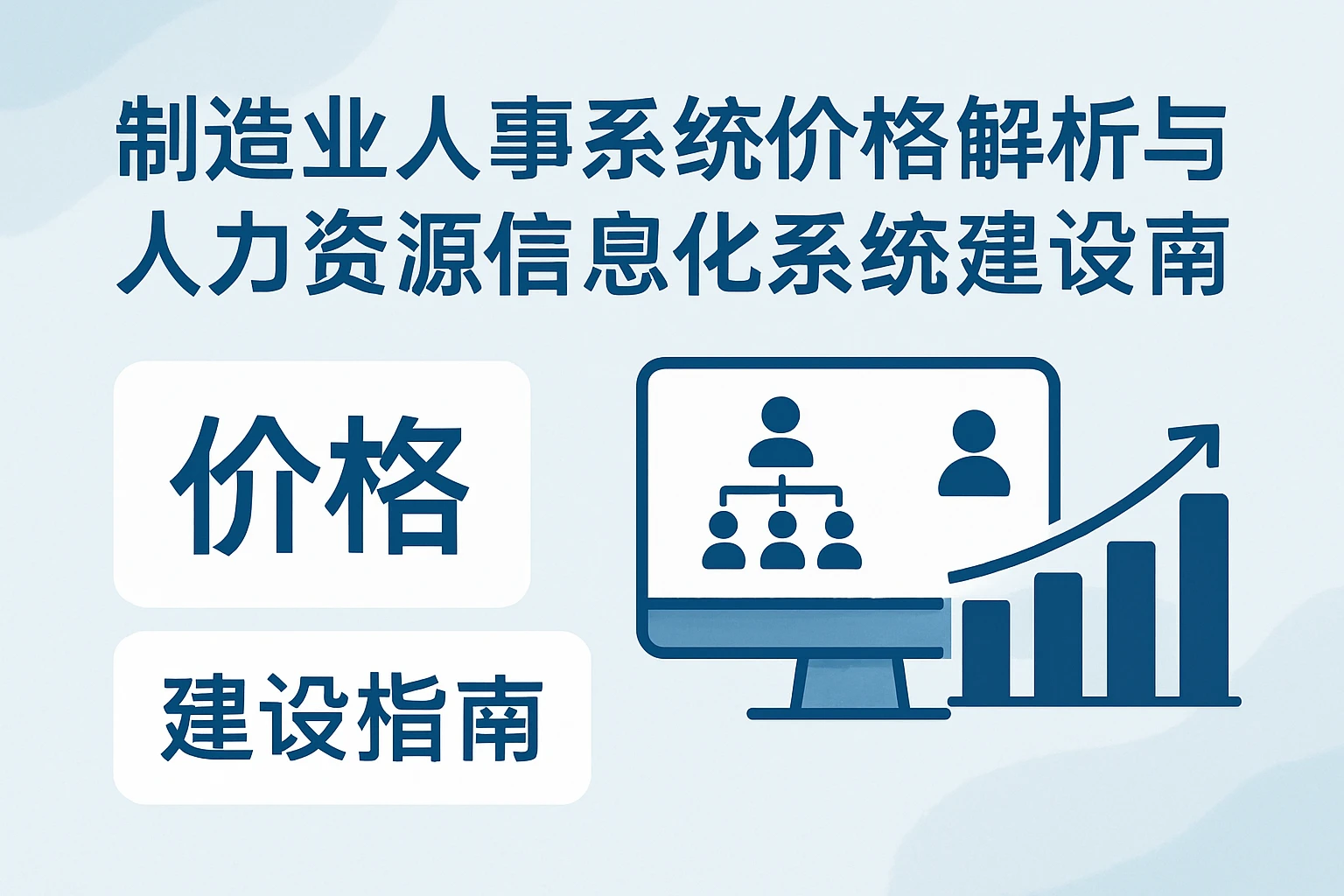 制造业人事系统价格解析与人力资源信息化系统建设南

价格

建设指南